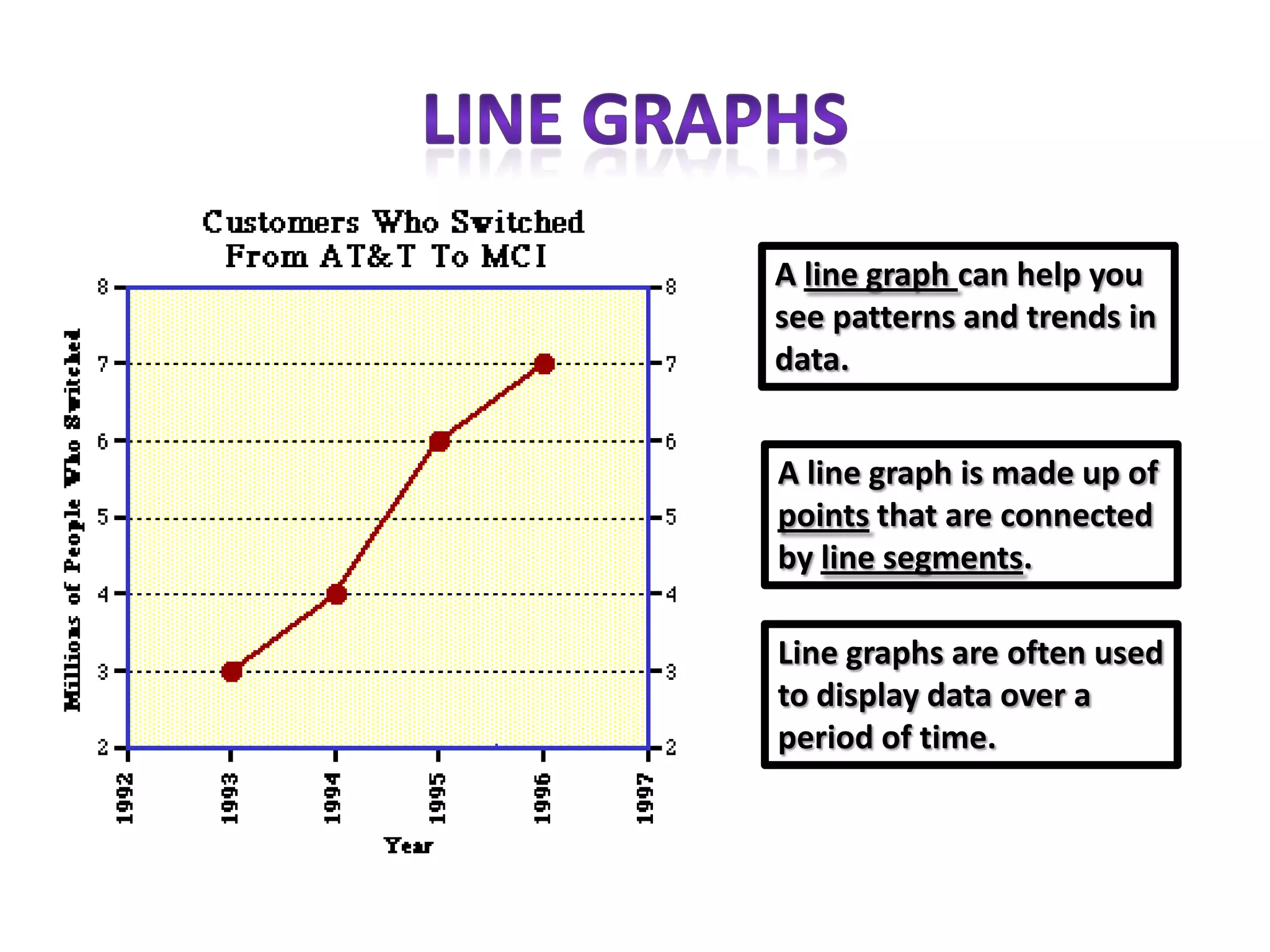 LINE GRAPHS

Customers Who Switched
From AT&T To MCI

Millions of People Who Switched

8
7
6
5
4
3
2

8
7
6
5
4
3
2

1992
1993
1994
1995
1996
1997

Year

A line graph can help you see patterns and trends in data.

A line graph is made up of points that are connected by line segments.

Line graphs are often used to display data over a period of time.